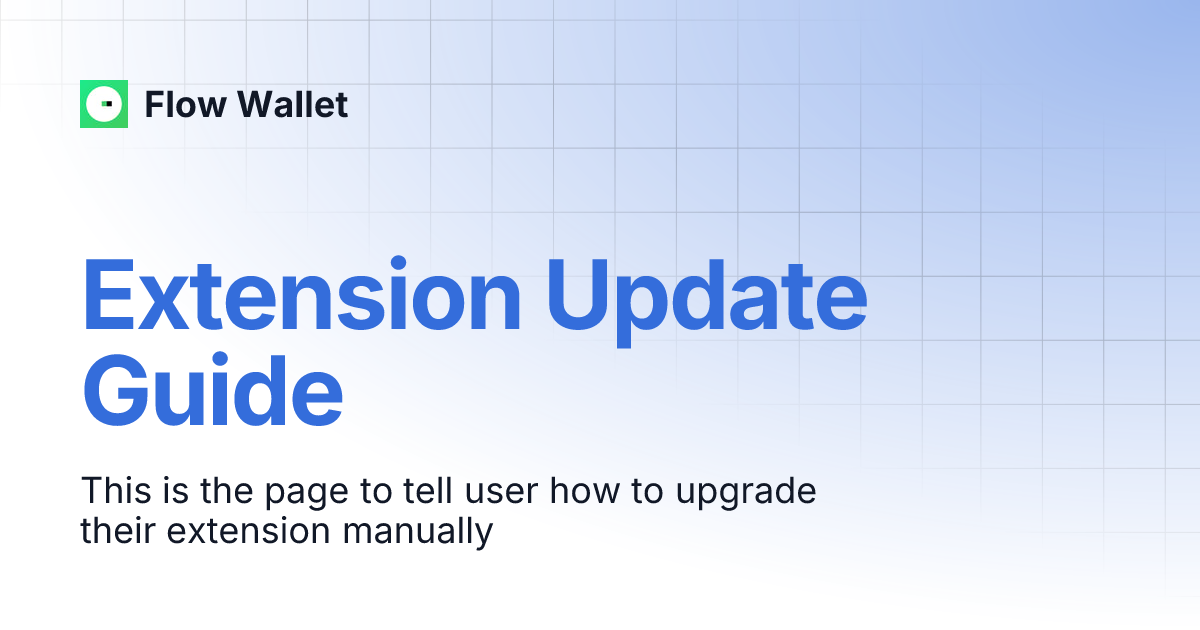 Flow Wallet

Extension Update Guide

This is the page to tell user how to upgrade their extension manually